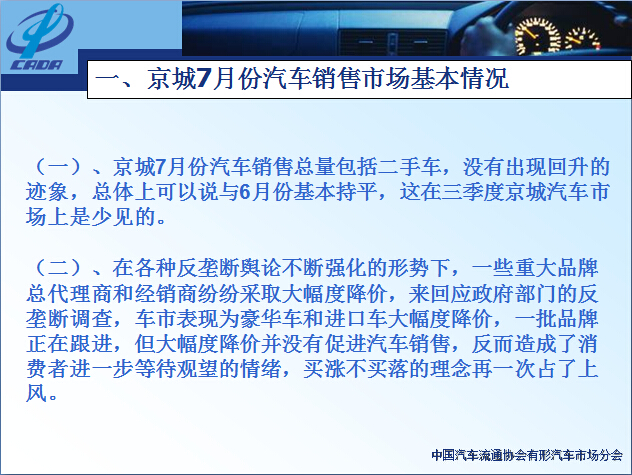 CADA

一、京城7月份汽车销售市场基本情况

（一）、京城7月份汽车销售总量包括二手车，没有出现回升的迹象，总体上可以说与6月份基本持平，这在三季度京城汽车市场上是少见的。

（二）、在各种反垄断舆论不断强化的形势下，一些重大品牌总代理商和经销商纷纷采取大幅度降价，来回应政府部门的反垄断调查，车市表现为豪华车和进口车大幅度降价，一批品牌正在跟进，但大幅度降价并没有促进汽车销售，反而造成了消费者进一步等待观望的情绪，买涨不买落的理念再一次占了上风。

中国汽车流通协会有形汽车市场分会